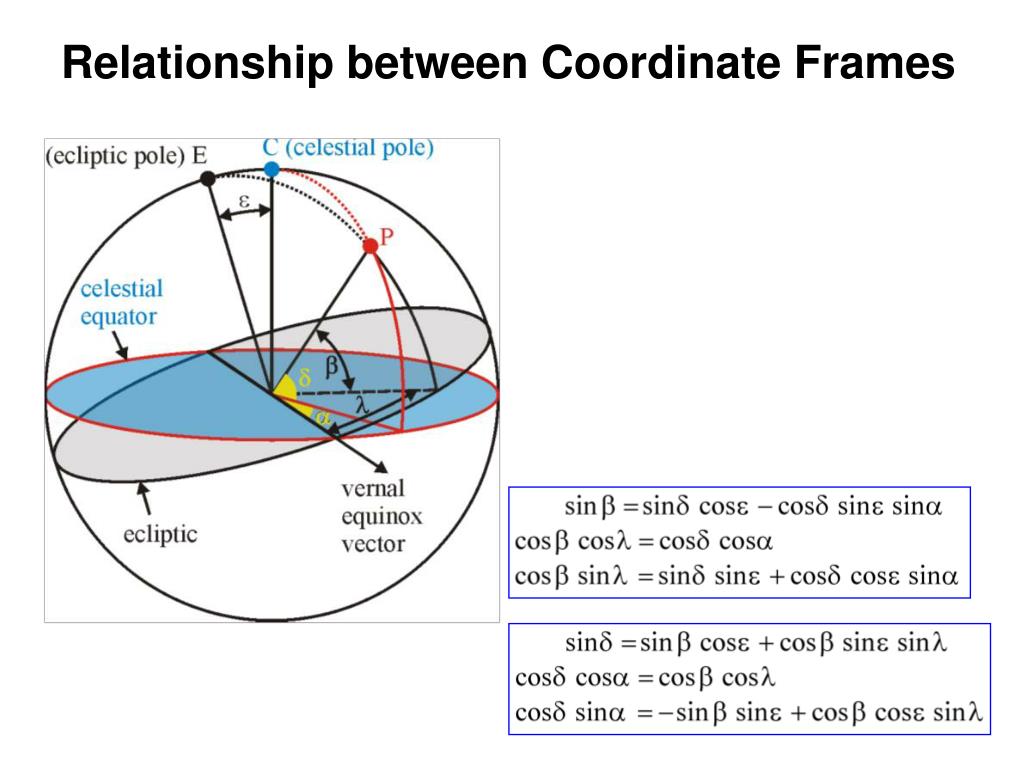 Relationship between Coordinate Frames

(ecliptic pole) E

C (celestial pole)

$\varepsilon$

P

celestial equator

$\beta$

$\delta$

$\lambda$

$\alpha$

vernal equinox vector

ecliptic

$\sin\beta = \sin\delta \cos\varepsilon - \cos\delta \sin\varepsilon \sin\alpha$
$\cos\beta \cos\lambda = \cos\delta \cos\alpha$
$\cos\beta \sin\lambda = \sin\delta \sin\varepsilon + \cos\delta \cos\varepsilon \sin\alpha$

$\sin\delta = \sin\beta \cos\varepsilon + \cos\beta \sin\varepsilon \sin\lambda$
$\cos\delta \cos\alpha = \cos\beta \cos\lambda$
$\cos\delta \sin\alpha = -\sin\beta \sin\varepsilon + \cos\beta \cos\varepsilon \sin\lambda$